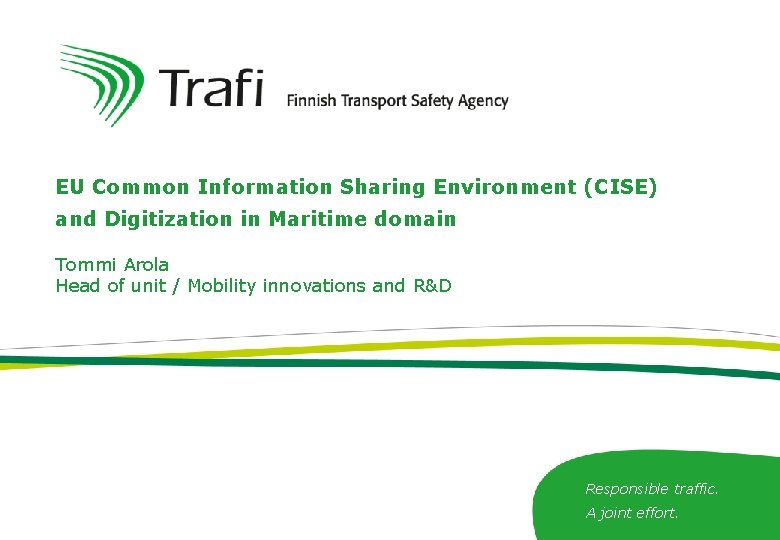 Trafi Finnish Transport Safety Agency

EU Common Information Sharing Environment (CISE) and Digitization in Maritime domain

Tommi Arola
Head of unit / Mobility innovations and R&D

Responsible traffic.
A joint effort.